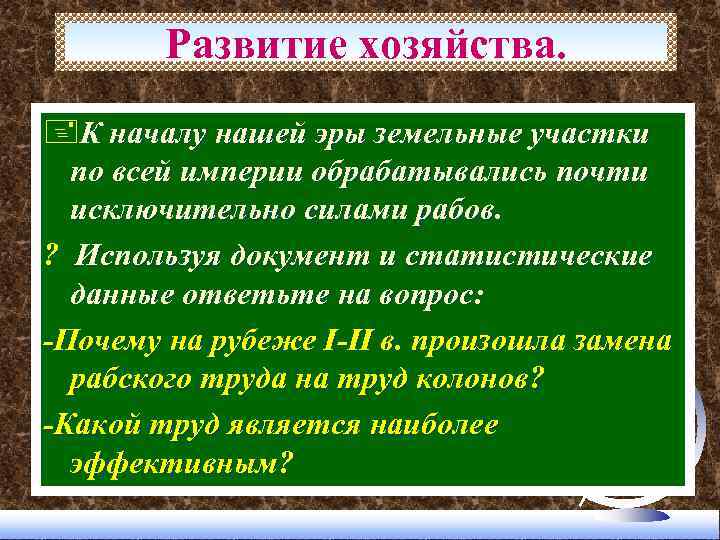 Развитие хозяйства.

К началу нашей эры земельные участки по всей империи обрабатывались почти исключительно силами рабов.

? Используя документ и статистические данные ответьте на вопрос:

-Почему на рубеже I-II в. произошла замена рабского труда на труд колонов?

-Какой труд является наиболее эффективным?